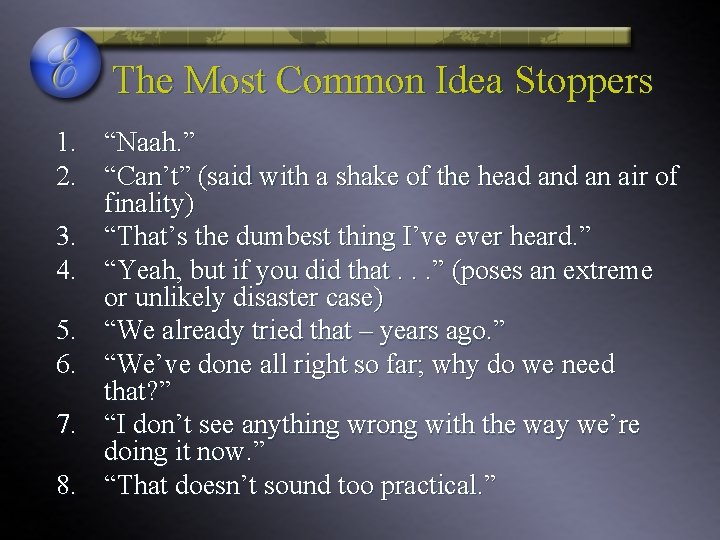 E

The Most Common Idea Stoppers

1. “Naah.”
2. “Can’t” (said with a shake of the head and an air of finality)
3. “That’s the dumbest thing I’ve ever heard.”
4. “Yeah, but if you did that . . .” (poses an extreme or unlikely disaster case)
5. “We already tried that – years ago.”
6. “We’ve done all right so far; why do we need that?”
7. “I don’t see anything wrong with the way we’re doing it now.”
8. “That doesn’t sound too practical.”